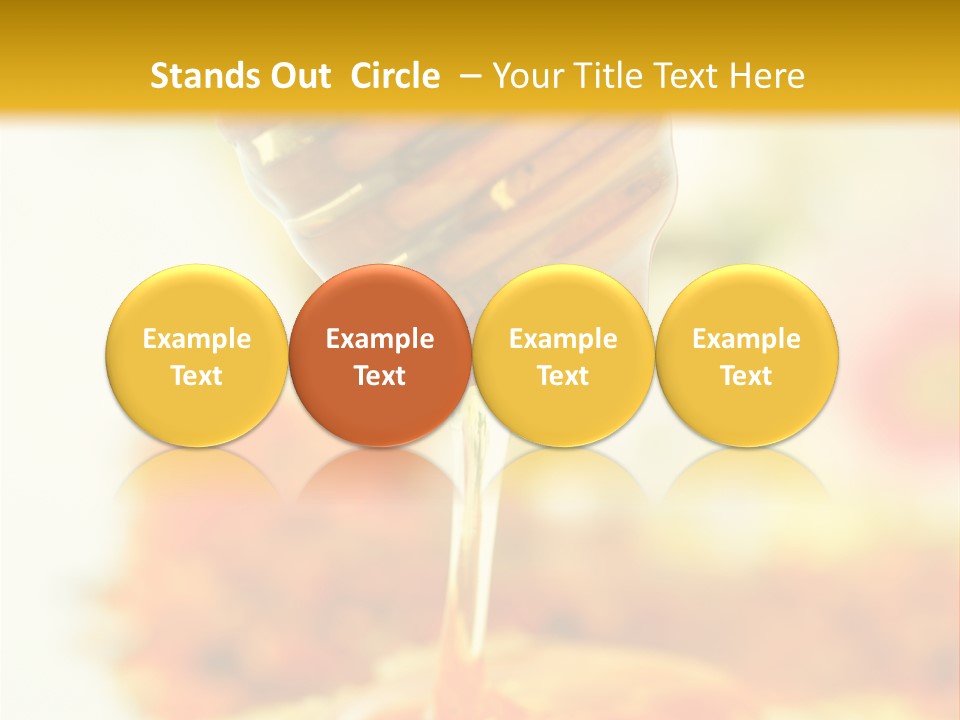 Stands Out Circle – Your Title Text Here

Example Text

Example Text

Example Text

Example Text